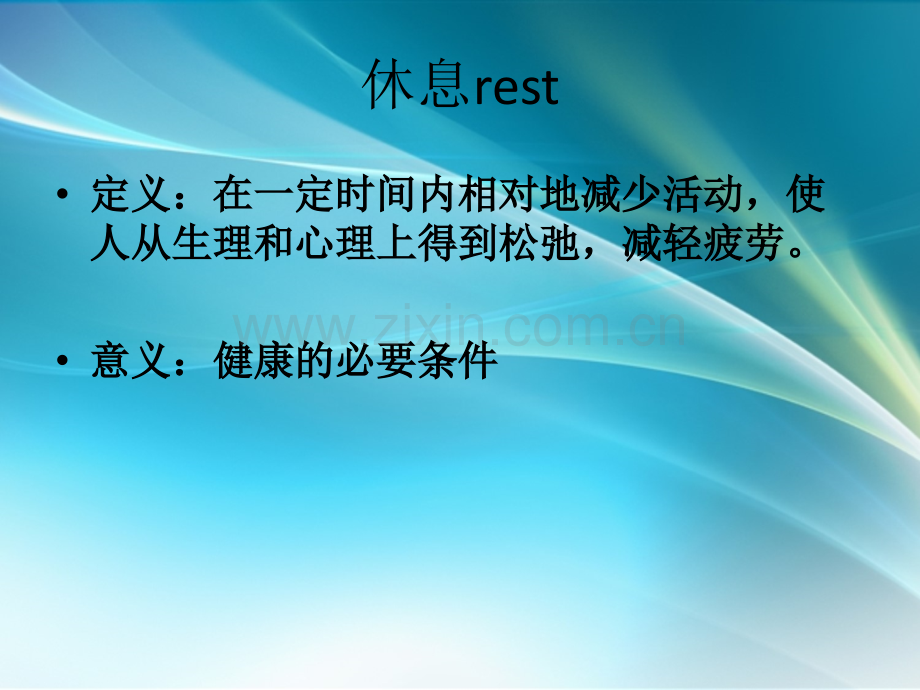 休息rest

• 定义：在一定时间内相对地减少活动，使人从生理和心理上得到松弛，减轻疲劳。

www.zixin.com.cn

• 意义：健康的必要条件